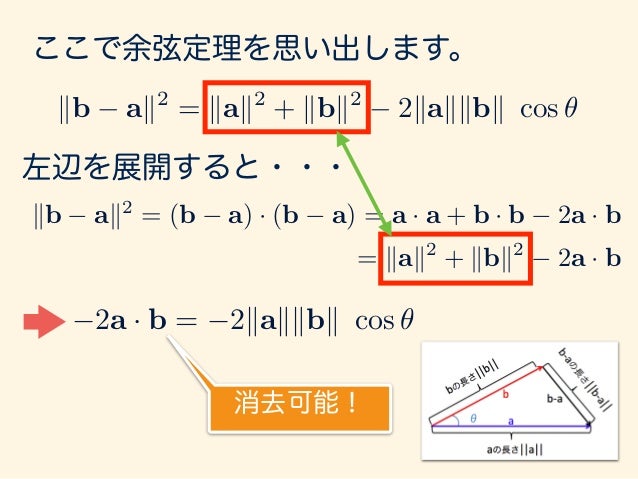 ここで余弦定理を思い出します。

$\|\mathbf{b}-\mathbf{a}\|^2 = \|\mathbf{a}\|^2 + \|\mathbf{b}\|^2 - 2\|\mathbf{a}\|\|\mathbf{b}\| \cos\theta$

左辺を展開すると・・・

$\|\mathbf{b}-\mathbf{a}\|^2 = (\mathbf{b}-\mathbf{a})\cdot(\mathbf{b}-\mathbf{a}) = \mathbf{a}\cdot\mathbf{a} + \mathbf{b}\cdot\mathbf{b} - 2\mathbf{a}\cdot\mathbf{b}$
$= \|\mathbf{a}\|^2 + \|\mathbf{b}\|^2 - 2\mathbf{a}\cdot\mathbf{b}$

$-2\mathbf{a}\cdot\mathbf{b} = -2\|\mathbf{a}\|\|\mathbf{b}\| \cos\theta$

消去可能！

bの長さ||b||
b
b-aの長さ||b-a||
b-a
$\theta$
a
aの長さ||a||